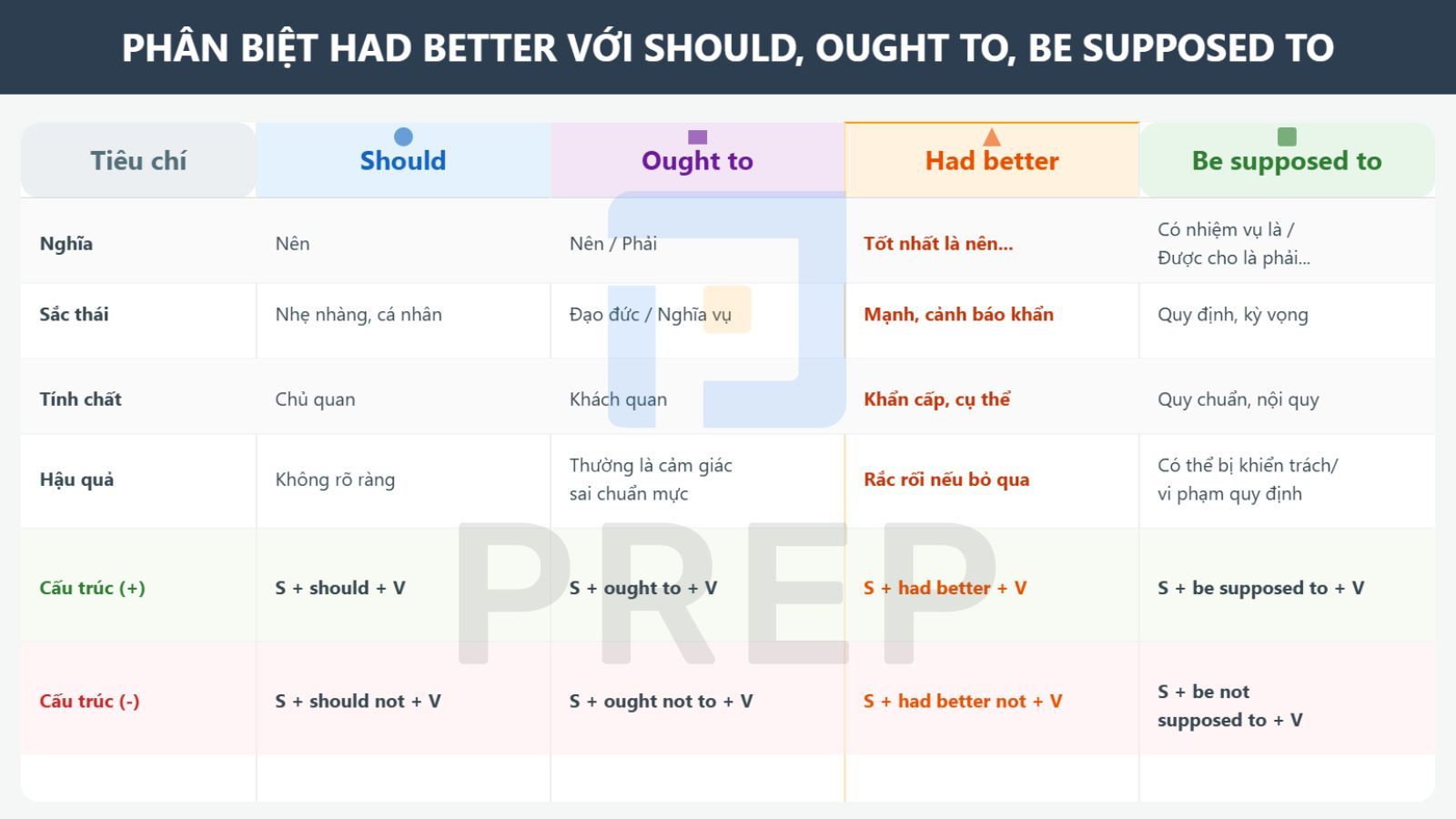 PHÂN BIỆT HAD BETTER VỚI SHOULD, OUGHT TO, BE SUPPOSED TO

| Tiêu chí | Should | Ought to | Had better | Be supposed to |
|---|---|---|---|---|
| Nghĩa | Nên | Nên / Phải | Tốt nhất là nên... | Có nhiệm vụ là / Được cho là phải... |
| Sắc thái | Nhẹ nhàng, cá nhân | Đạo đức / Nghĩa vụ | Mạnh, cảnh báo khẩn | Quy định, kỳ vọng |
| Tính chất | Chủ quan | Khách quan | Khẩn cấp, cụ thể | Quy chuẩn, nội quy |
| Hậu quả | Không rõ ràng | Thường là cảm giác sai chuẩn mực | Rắc rối nếu bỏ qua | Có thể bị khiển trách/ vi phạm quy định |
| Cấu trúc (+) | S + should + V | S + ought to + V | S + had better + V | S + be supposed to + V |
| Cấu trúc (-) | S + should not + V | S + ought not to + V | S + had better not + V | S + be not supposed to + V |

PREP